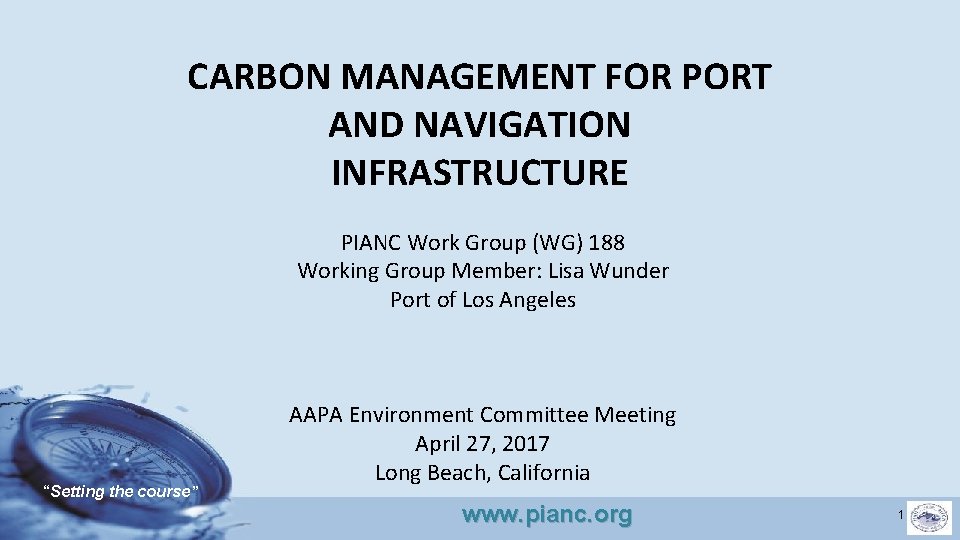 CARBON MANAGEMENT FOR PORT AND NAVIGATION INFRASTRUCTURE

PIANC Work Group (WG) 188
Working Group Member: Lisa Wunder
Port of Los Angeles

AAPA Environment Committee Meeting
April 27, 2017
Long Beach, California

"Setting the course"

www.pianc.org

1